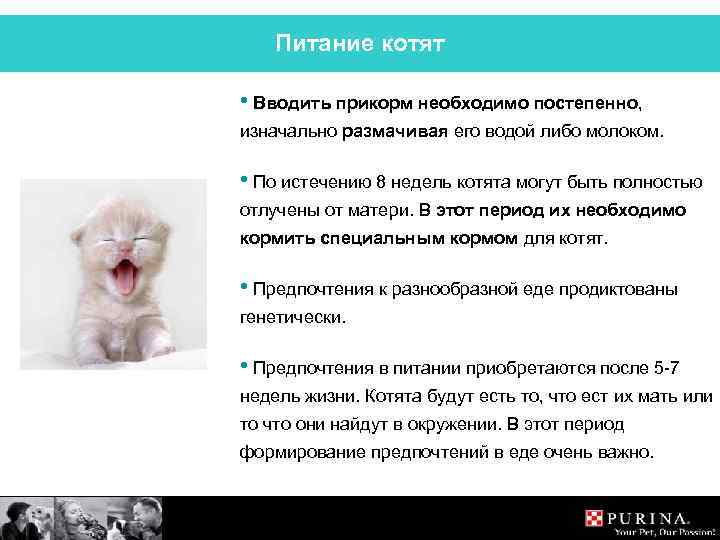 Питание котят

• Вводить прикорм необходимо постепенно, изначально размачивая его водой либо молоком.

• По истечению 8 недель котята могут быть полностью отлучены от матери. В этот период их необходимо кормить специальным кормом для котят.

• Предпочтения к разнообразной еде продиктованы генетически.

• Предпочтения в питании приобретаются после 5-7 недель жизни. Котята будут есть то, что ест их мать или то что они найдут в окружении. В этот период формирование предпочтений в еде очень важно.

PURINA.
Your Pet, Our Passion.